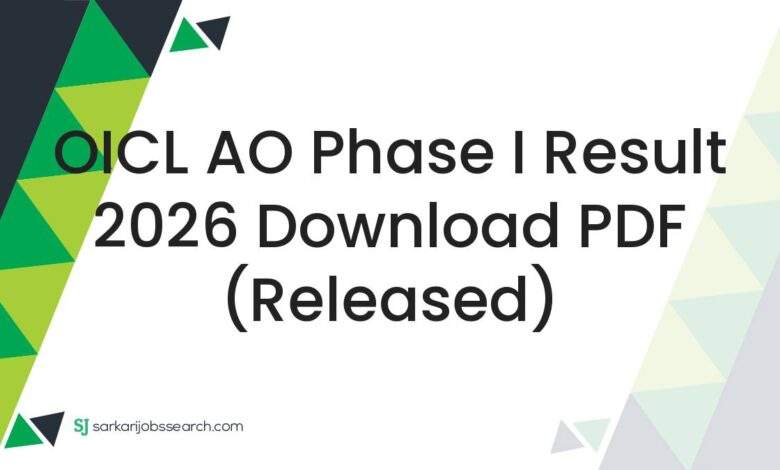 OICL AO Phase I Result 2026 Download PDF (Released)

SJ sarkarijobssearch.com